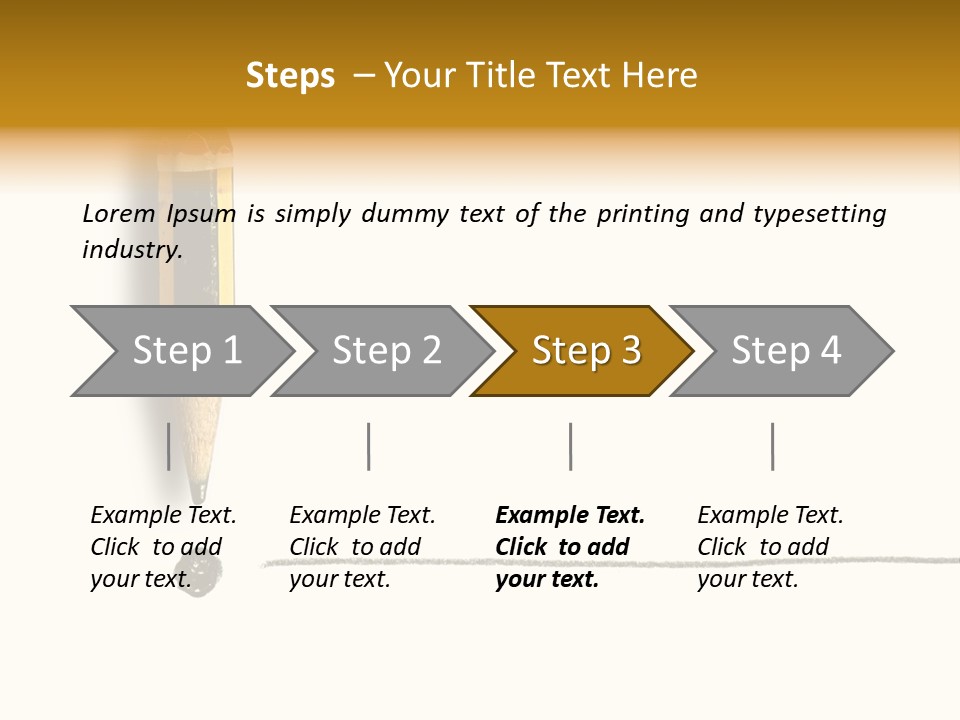 Steps – Your Title Text Here

Lorem Ipsum is simply dummy text of the printing and typesetting industry.

Step 1

Step 2

Step 3

Step 4

Example Text. Click to add your text.

Example Text. Click to add your text.

Example Text. Click to add your text.

Example Text. Click to add your text.